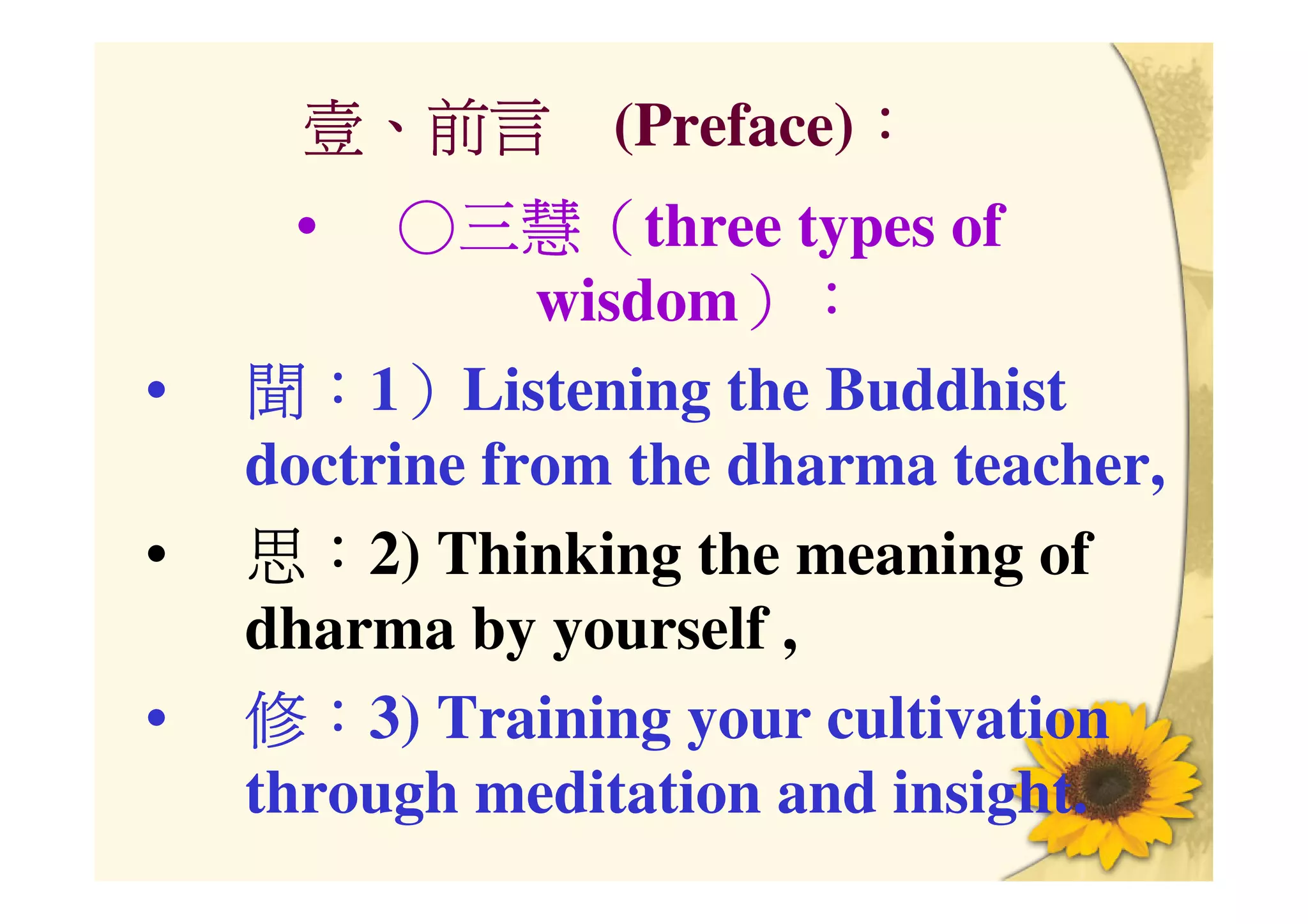 壹、前言　(Preface)：

• ○三慧（three types of wisdom）：

• 聞：1）Listening the Buddhist doctrine from the dharma teacher,

• 思：2) Thinking the meaning of dharma by yourself ,

• 修：3) Training your cultivation through meditation and insight.